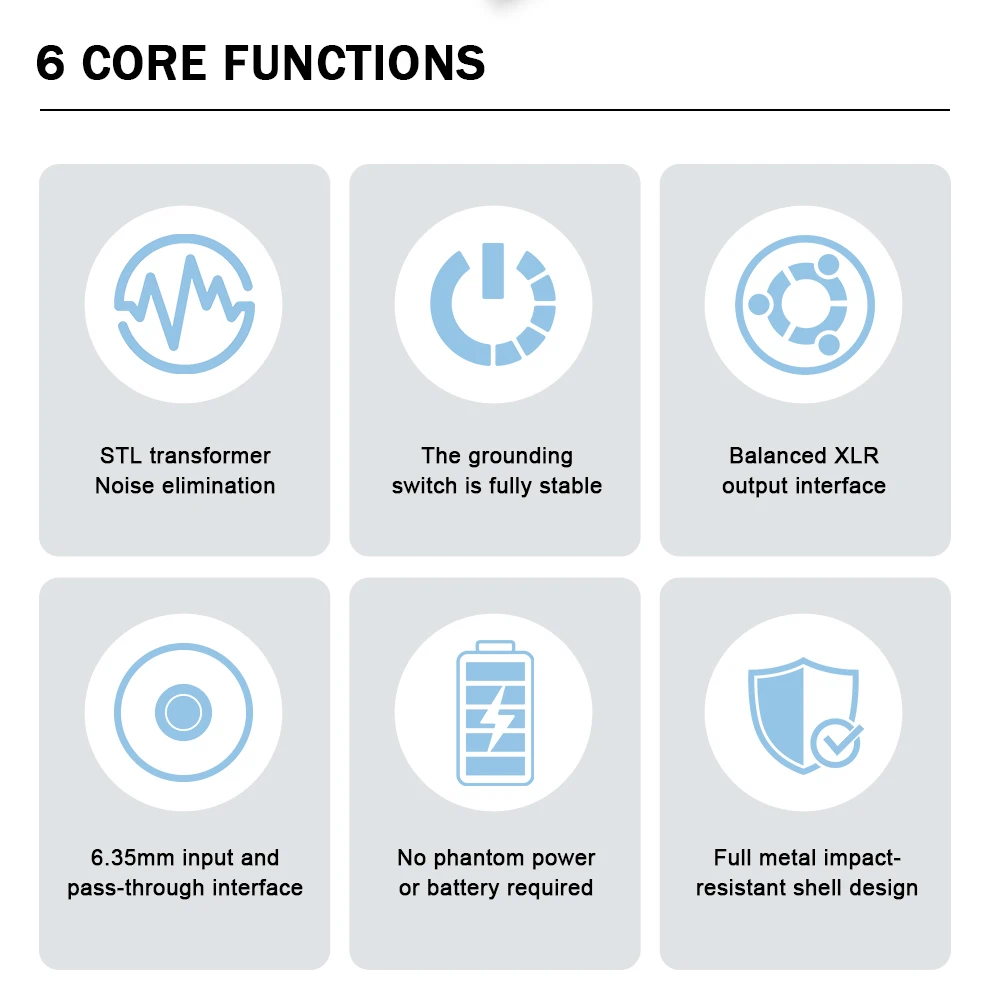 6 CORE FUNCTIONS

STL transformer Noise elimination

The grounding switch is fully stable

Balanced XLR output interface

6.35mm input and pass-through interface

No phantom power or battery required

Full metal impact-resistant shell design